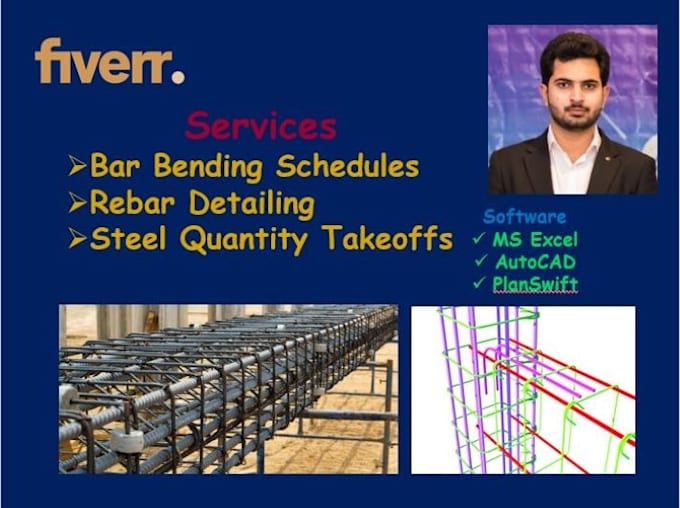 fiverr.

Services

➢Bar Bending Schedules
➢Rebar Detailing
➢Steel Quantity Takeoffs

Software
✓ MS Excel
✓ AutoCAD
✓ PlanSwift